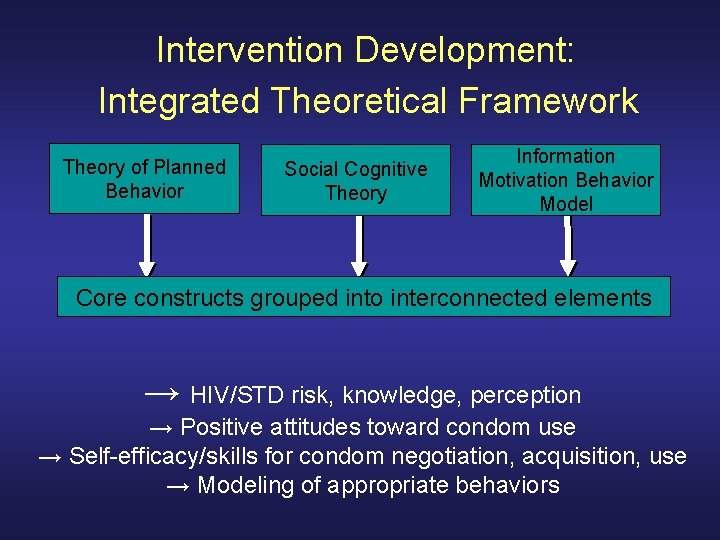 Intervention Development: Integrated Theoretical Framework

Theory of Planned Behavior

Social Cognitive Theory

Information Motivation Behavior Model

Core constructs grouped into interconnected elements

→ HIV/STD risk, knowledge, perception
→ Positive attitudes toward condom use
→ Self-efficacy/skills for condom negotiation, acquisition, use
→ Modeling of appropriate behaviors